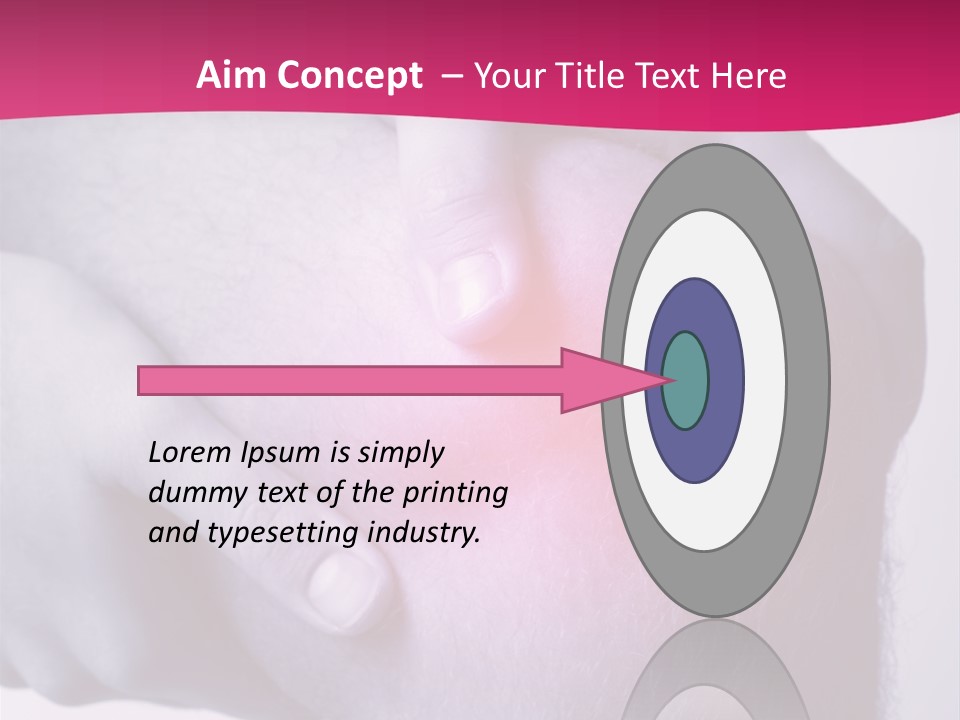 Aim Concept – Your Title Text Here

Lorem Ipsum is simply dummy text of the printing and typesetting industry.